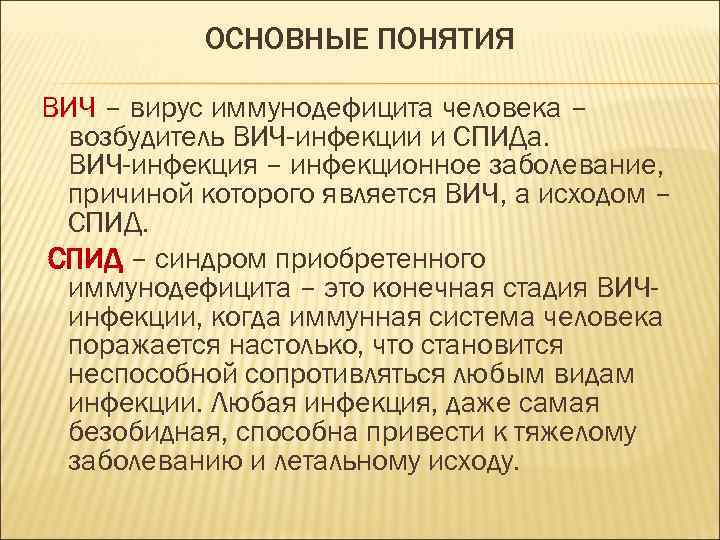 ОСНОВНЫЕ ПОНЯТИЯ

ВИЧ – вирус иммунодефицита человека – возбудитель ВИЧ-инфекции и СПИДа. ВИЧ-инфекция – инфекционное заболевание, причиной которого является ВИЧ, а исходом – СПИД.

СПИД – синдром приобретенного иммунодефицита – это конечная стадия ВИЧ-инфекции, когда иммунная система человека поражается настолько, что становится неспособной сопротивляться любым видам инфекции. Любая инфекция, даже самая безобидная, способна привести к тяжелому заболеванию и летальному исходу.